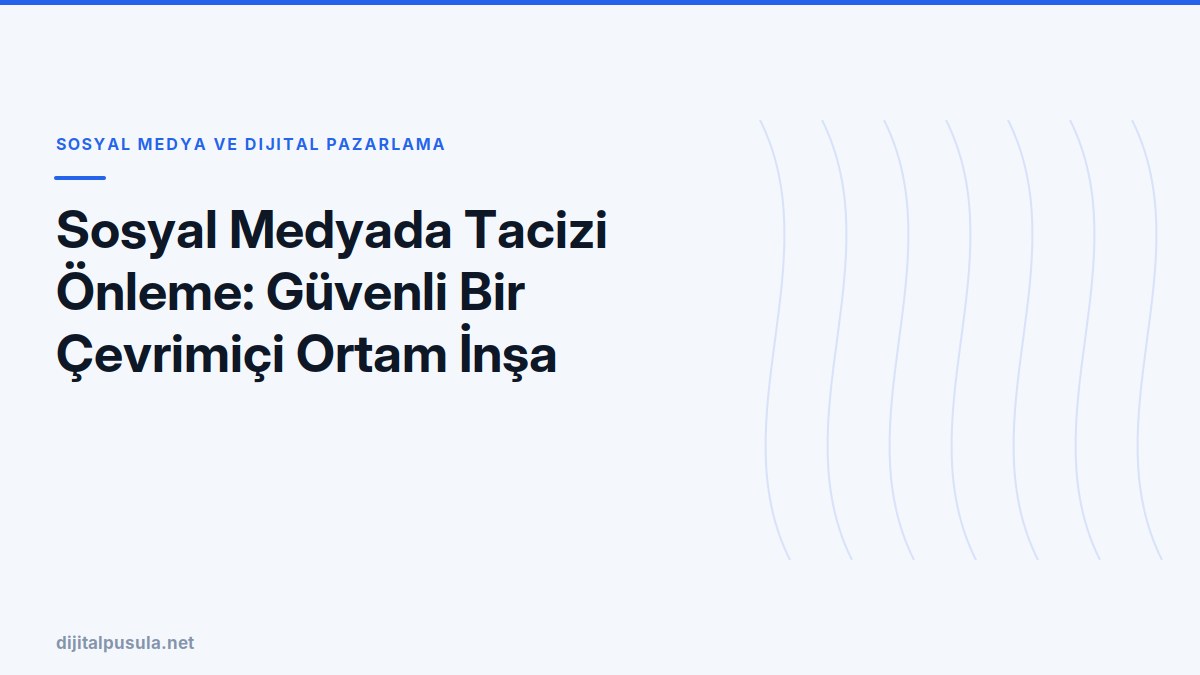 SOSYAL MEDYA VE DIJITAL PAZARLAMA

Sosyal Medyada Tacizi Önleme: Güvenli Bir Çevrimiçi Ortam İnşa

dijitalpusula.net